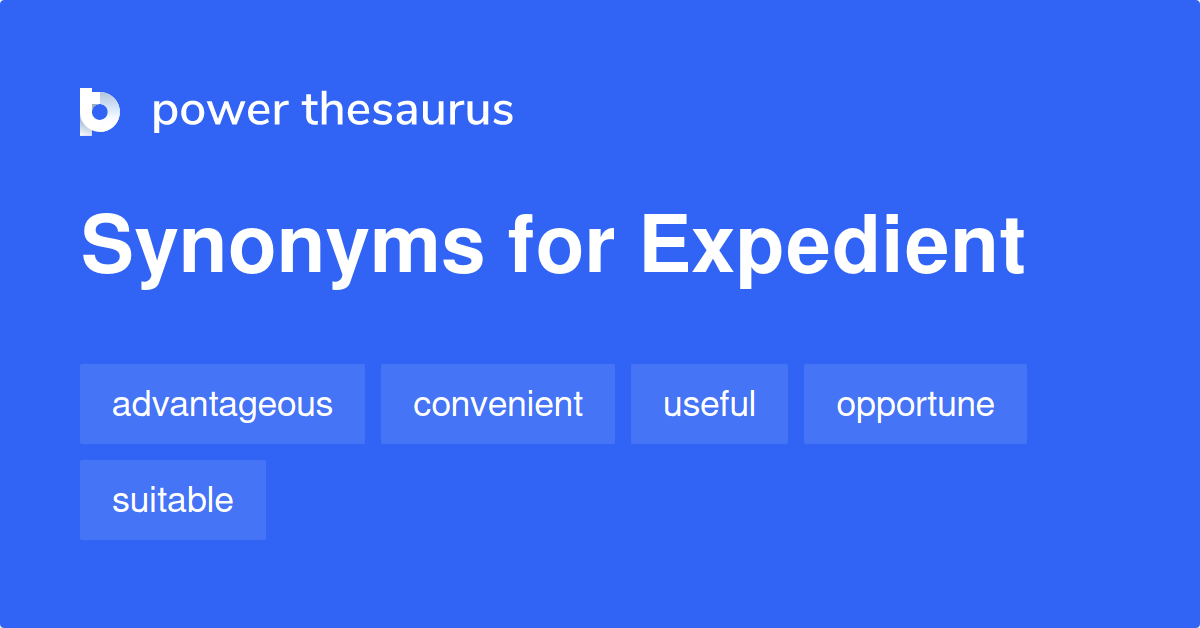 power thesaurus

Synonyms for Expedient

advantageous
convenient
useful
opportune
suitable